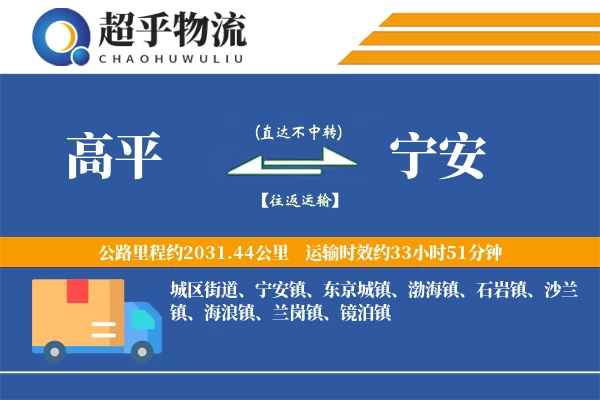 超乎物流
CHAOHUWULIU

高平

(直达不中转)

【往返运输】

宁安

公路里程约2031.44公里　运输时效约33小时51分钟

城区街道、宁安镇、东京城镇、渤海镇、石岩镇、沙兰镇、海浪镇、兰岗镇、镜泊镇